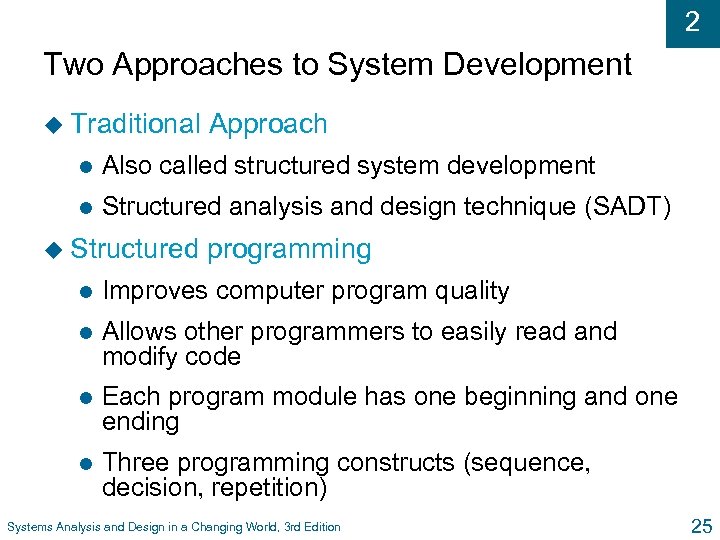 2

Two Approaches to System Development

Traditional Approach

Also called structured system development

Structured analysis and design technique (SADT)

Structured programming

Improves computer program quality

Allows other programmers to easily read and modify code

Each program module has one beginning and one ending

Three programming constructs (sequence, decision, repetition)

Systems Analysis and Design in a Changing World, 3rd Edition

25